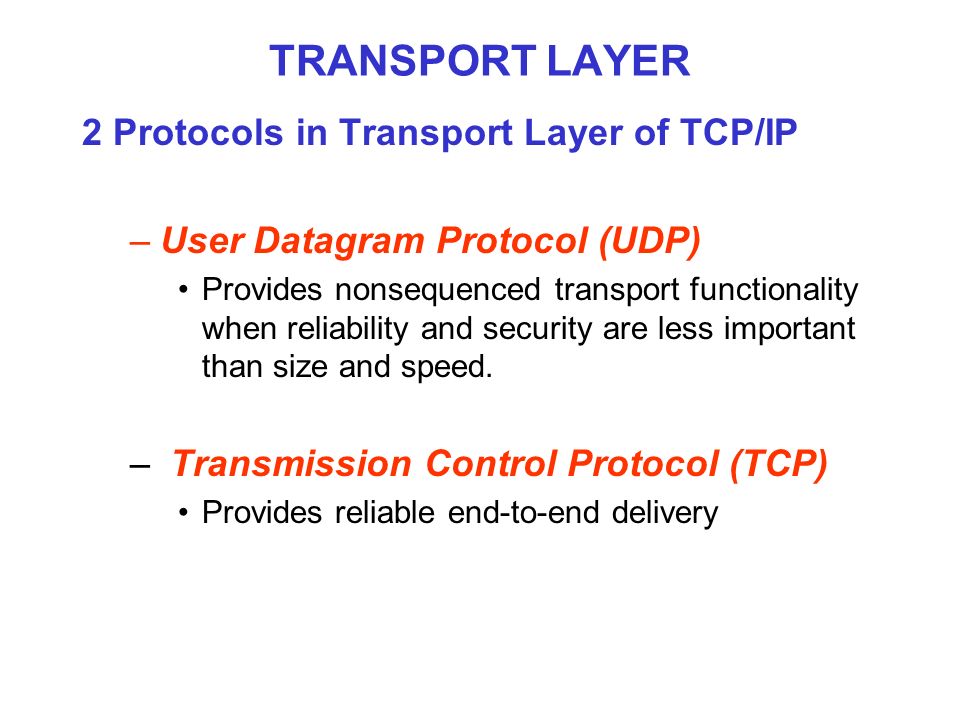 TRANSPORT LAYER

2 Protocols in Transport Layer of TCP/IP

– User Datagram Protocol (UDP)

• Provides nonsequenced transport functionality when reliability and security are less important than size and speed.

– Transmission Control Protocol (TCP)

• Provides reliable end-to-end delivery